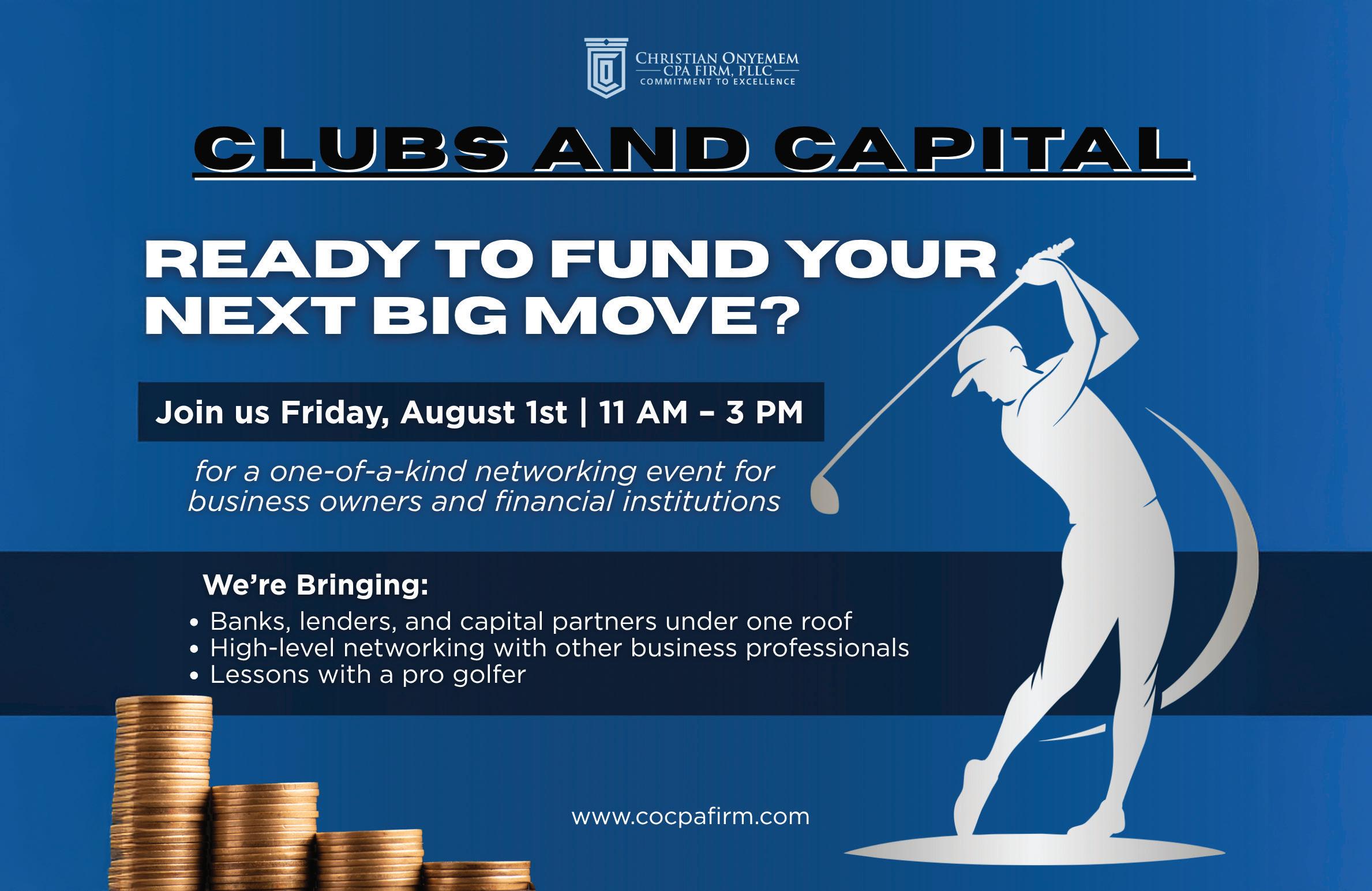 CHRISTIAN ONYEMEM
CPA FIRM, PLLC
COMMITMENT TO EXCELLENCE

CLUBS AND CAPITAL

READY TO FUND YOUR NEXT BIG MOVE?

Join us Friday, August 1st | 11 AM – 3 PM

for a one-of-a-kind networking event for business owners and financial institutions

We're Bringing:
• Banks, lenders, and capital partners under one roof
• High-level networking with other business professionals
• Lessons with a pro golfer

www.cocpafirm.com